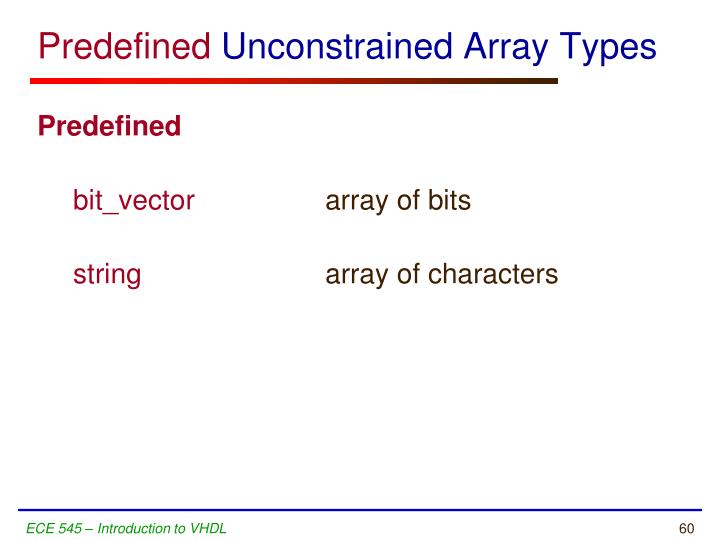 Predefined Unconstrained Array Types

Predefined

bit_vector array of bits

string array of characters

ECE 545 – Introduction to VHDL

60